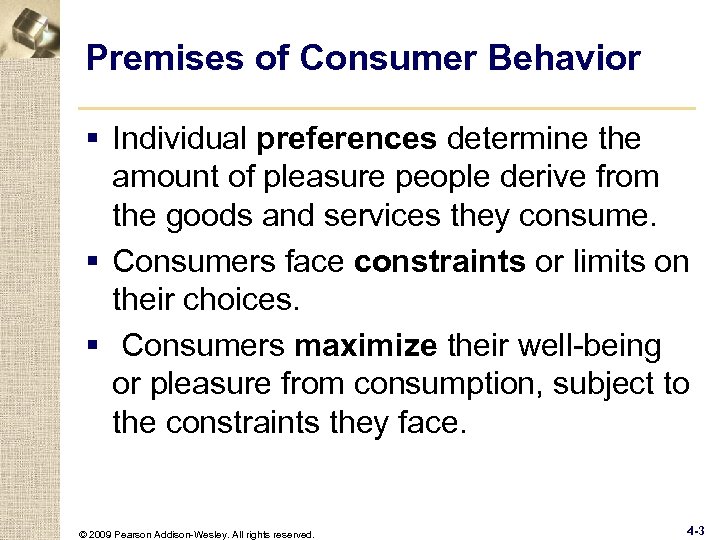 Premises of Consumer Behavior

▪ Individual preferences determine the amount of pleasure people derive from the goods and services they consume.

▪ Consumers face constraints or limits on their choices.

▪ Consumers maximize their well-being or pleasure from consumption, subject to the constraints they face.

© 2009 Pearson Addison-Wesley. All rights reserved.

4-3